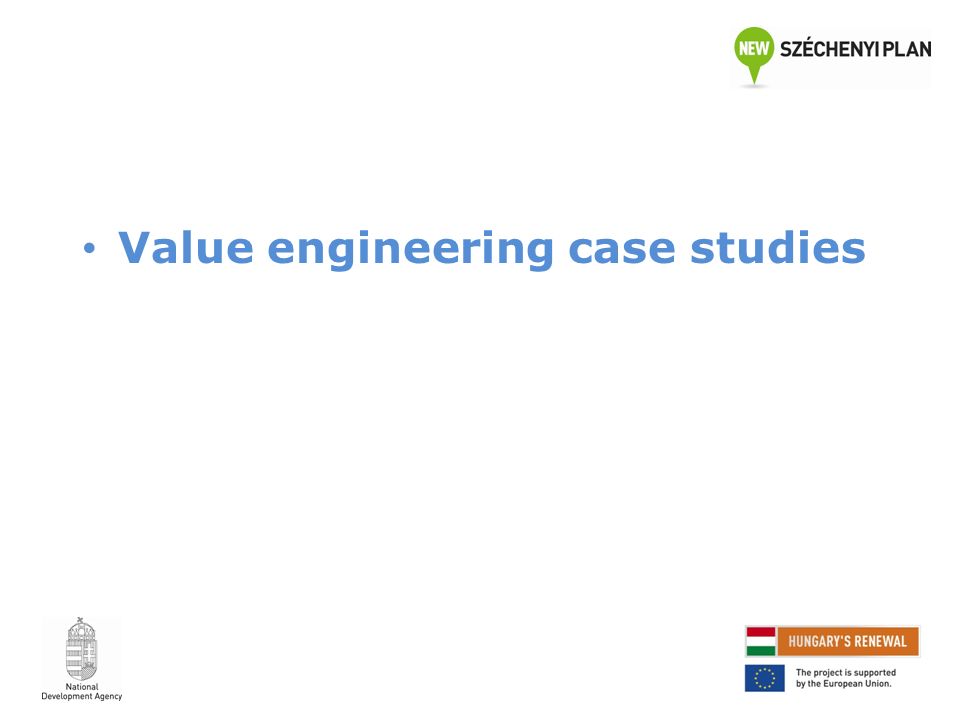 NEW SZÉCHENYI PLAN

• Value engineering case studies

National Development Agency

HUNGARY'S RENEWAL

The project is supported by the European Union.